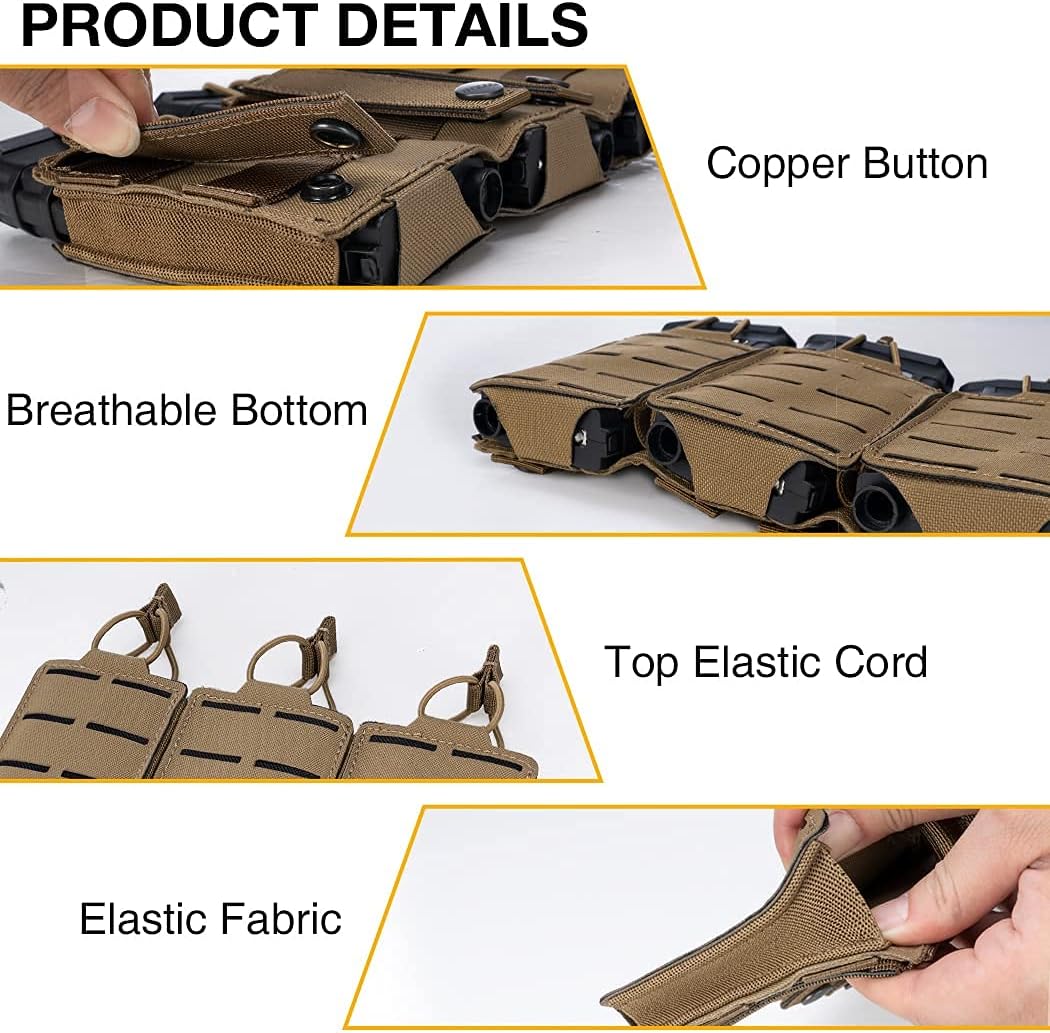 PRODUCT DETAILS

Copper Button

Breathable Bottom

Top Elastic Cord

Elastic Fabric